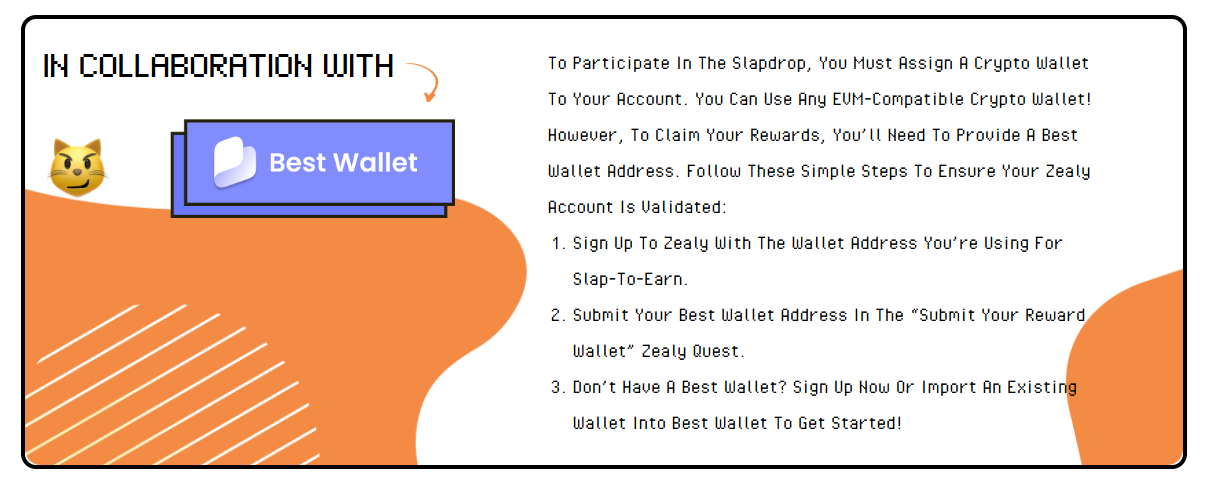 IN COLLABORATION WITH

Best Wallet

To Participate In The Slapdrop, You Must Assign A Crypto Wallet To Your Account. You Can Use Any EVM-Compatible Crypto Wallet! However, To Claim Your Rewards, You'll Need To Provide A Best Wallet Address. Follow These Simple Steps To Ensure Your Zealy Account Is Validated:

1. Sign Up To Zealy With The Wallet Address You're Using For Slap-To-Earn.
2. Submit Your Best Wallet Address In The "Submit Your Reward Wallet" Zealy Quest.
3. Don't Have A Best Wallet? Sign Up Now Or Import An Existing Wallet Into Best Wallet To Get Started!